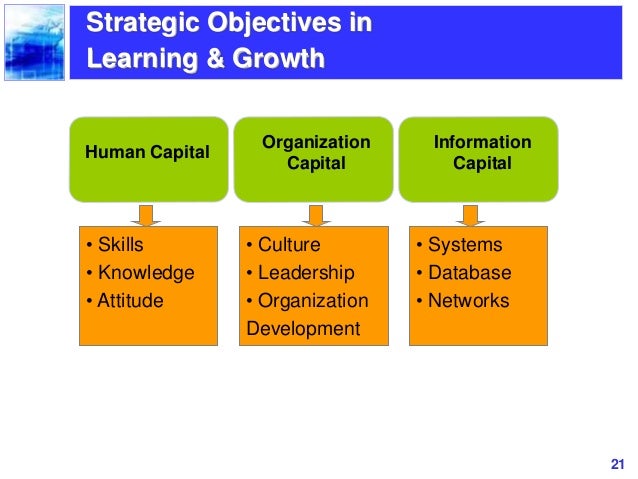 Strategic Objectives in Learning & Growth

Human Capital

• Skills
• Knowledge
• Attitude

Organization Capital

• Culture
• Leadership
• Organization Development

Information Capital

• Systems
• Database
• Networks

21